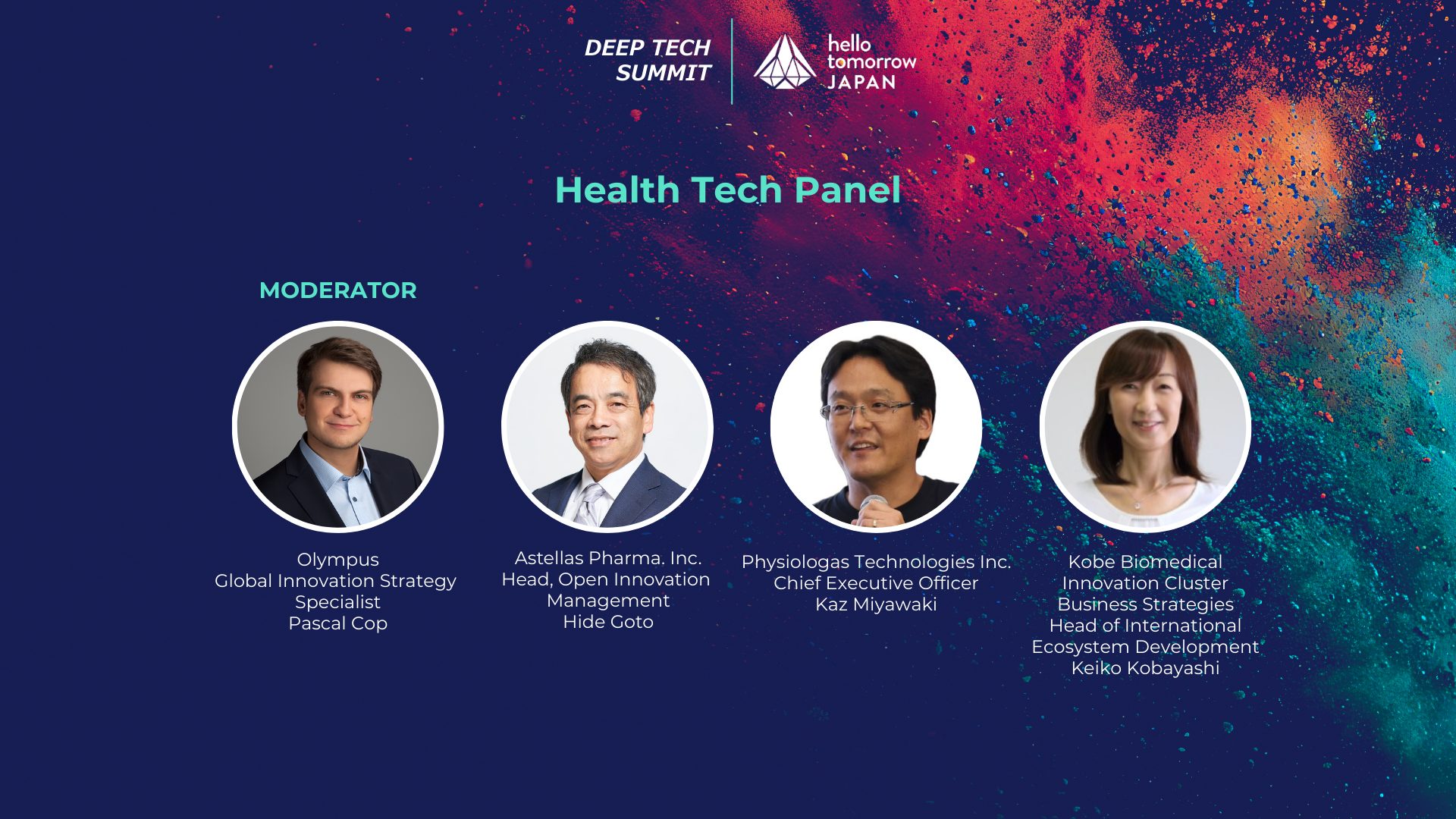 DEEP TECH SUMMIT

hello tomorrow JAPAN

Health Tech Panel

MODERATOR

Olympus
Global Innovation Strategy Specialist
Pascal Cop

Astellas Pharma. Inc.
Head, Open Innovation Management
Hide Goto

Physiologas Technologies Inc.
Chief Executive Officer
Kaz Miyawaki

Kobe Biomedical Innovation Cluster
Business Strategies
Head of International Ecosystem Development
Keiko Kobayashi